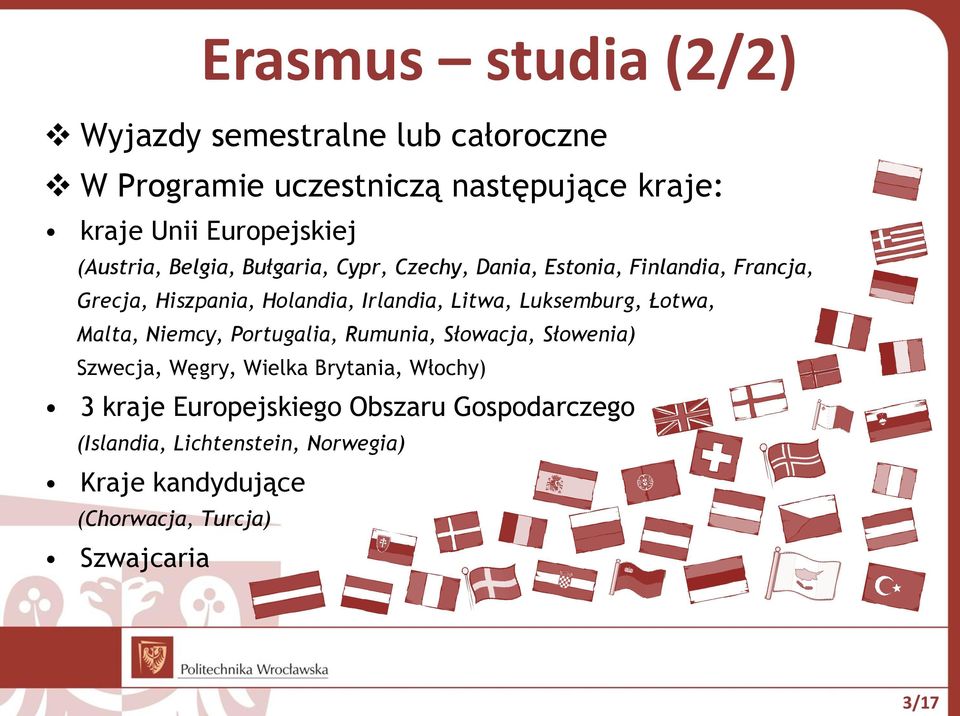 Erasmus – studia (2/2)

❖ Wyjazdy semestralne lub całoroczne

❖ W Programie uczestniczą następujące kraje:

• kraje Unii Europejskiej

(Austria, Belgia, Bułgaria, Cypr, Czechy, Dania, Estonia, Finlandia, Francja, Grecja, Hiszpania, Holandia, Irlandia, Litwa, Luksemburg, Łotwa, Malta, Niemcy, Portugalia, Rumunia, Słowacja, Słowenia)

Szwecja, Węgry, Wielka Brytania, Włochy)

• 3 kraje Europejskiego Obszaru Gospodarczego

(Islandia, Lichtenstein, Norwegia)

• Kraje kandydujące

(Chorwacja, Turcja)

• Szwajcaria

Politechnika Wrocławska

3/17